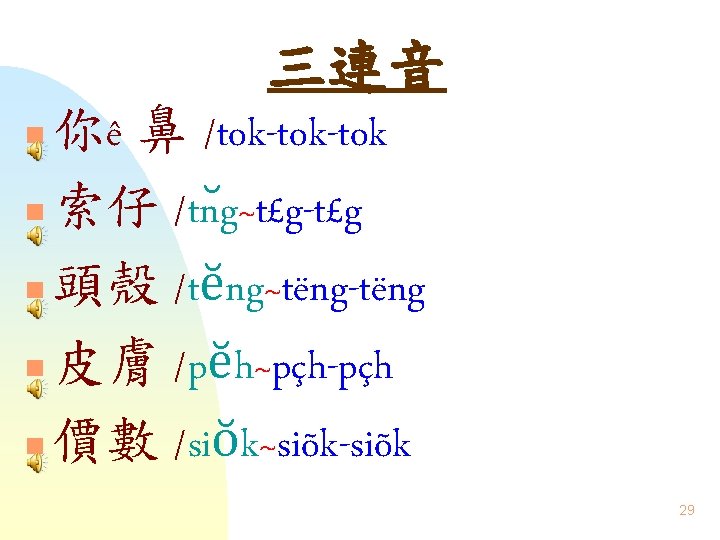 三連音

你ê 鼻 /tok-tok-tok

索仔 /tn̆g~t£g-t£g

頭殼 /tĕng~tëng-tëng

皮膚 /pĕh~pçh-pçh

價數 /siŏk~siõk-siõk

29